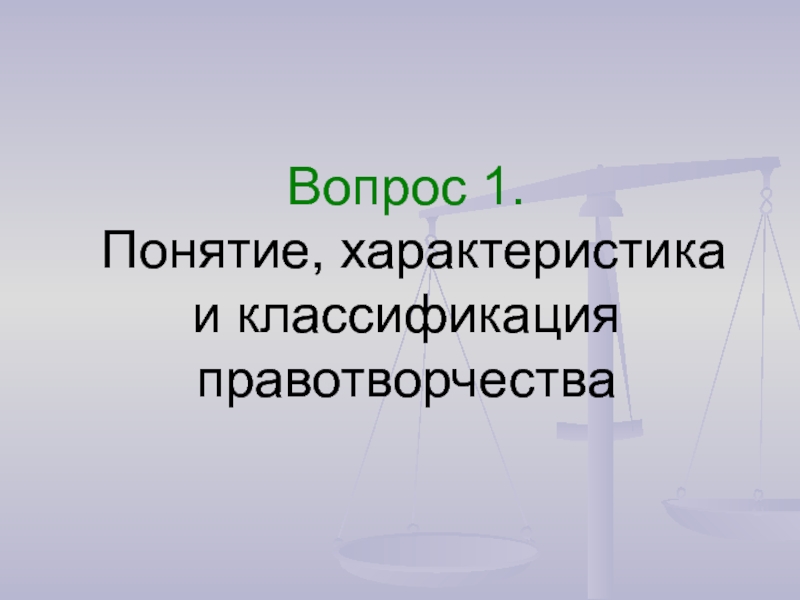 Вопрос 1.
Понятие, характеристика и классификация правотворчества